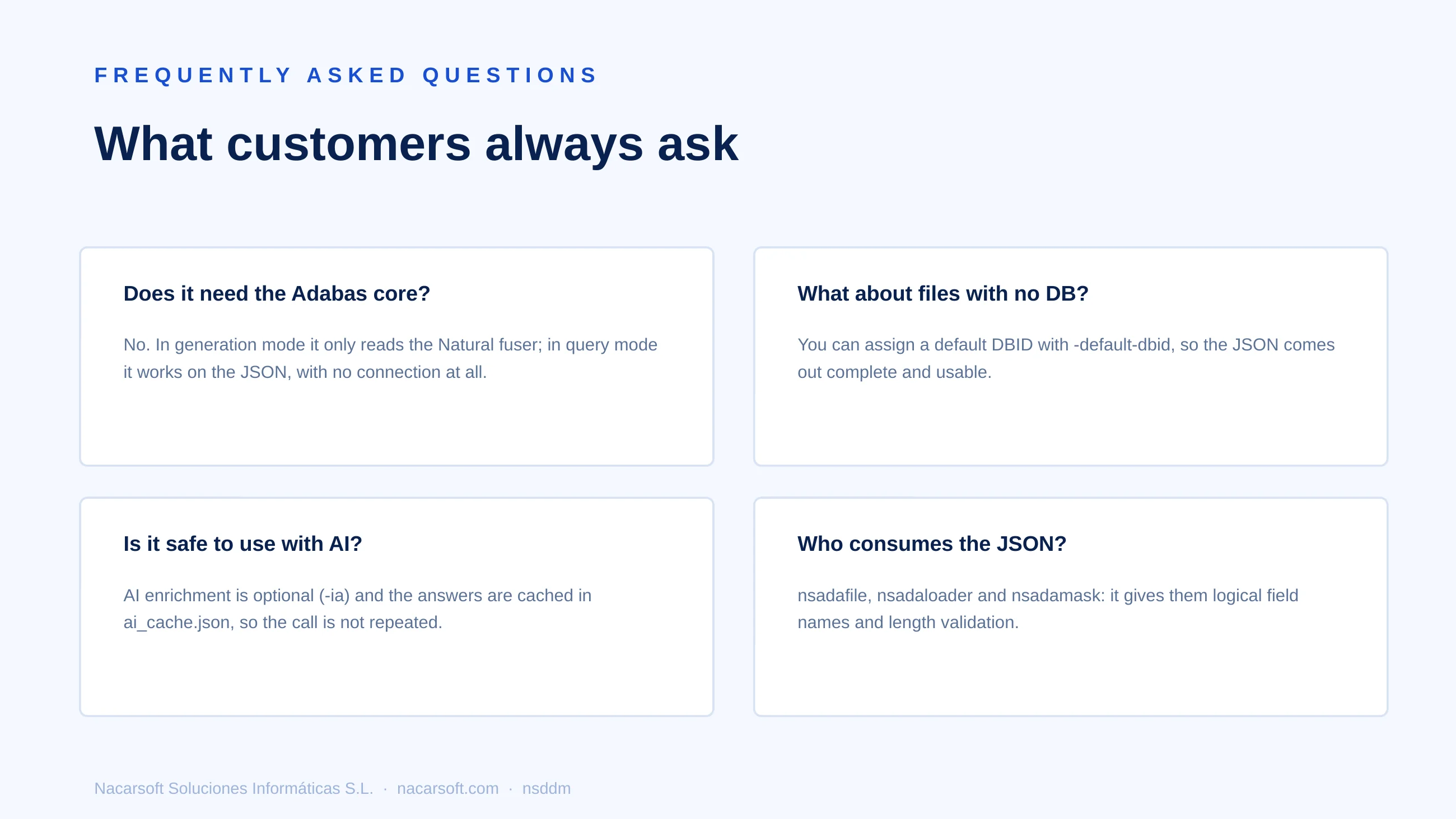 FREQUENTLY ASKED QUESTIONS

What customers always ask

Does it need the Adabas core?

No. In generation mode it only reads the Natural fuser; in query mode it works on the JSON, with no connection at all.

What about files with no DB?

You can assign a default DBID with -default-dbid, so the JSON comes out complete and usable.

Is it safe to use with AI?

AI enrichment is optional (-ia) and the answers are cached in ai_cache.json, so the call is not repeated.

Who consumes the JSON?

nsadafile, nsadaloader and nsadamask: it gives them logical field names and length validation.

Nacarsoft Soluciones Informáticas S.L. · nacarsoft.com · nsddm